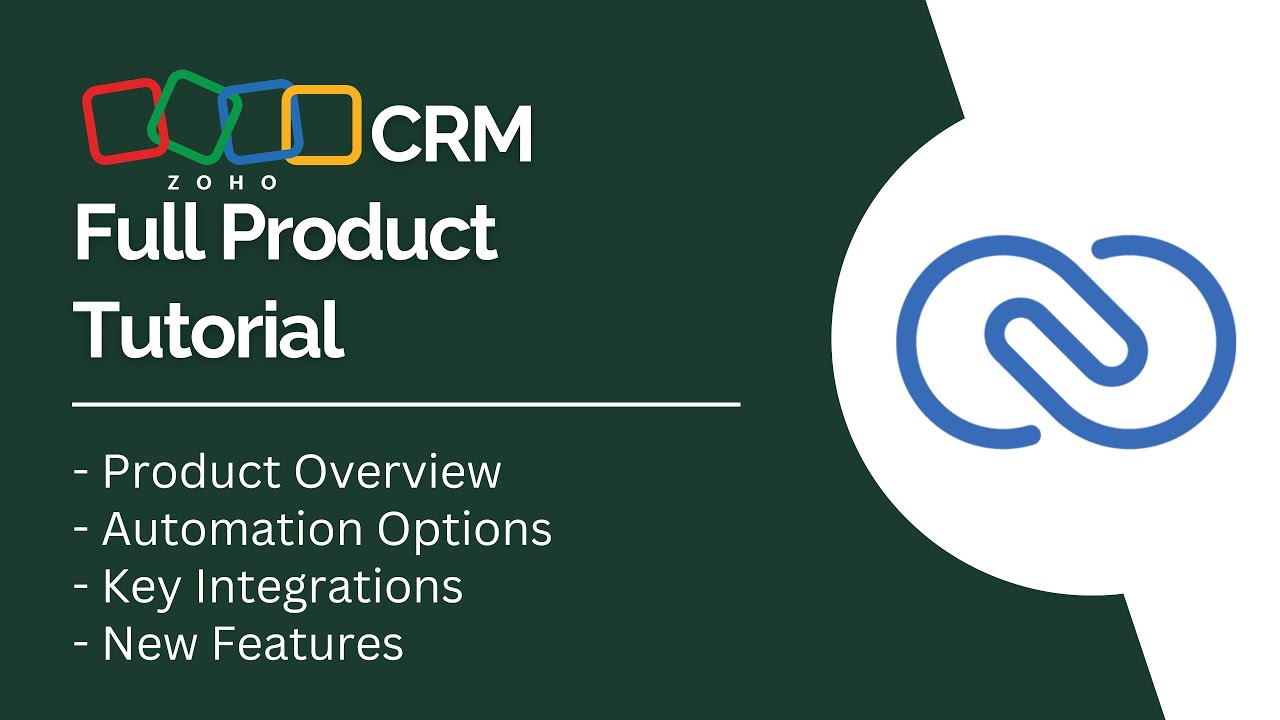 ZOHO CRM

Full Product Tutorial

- Product Overview
- Automation Options
- Key Integrations
- New Features